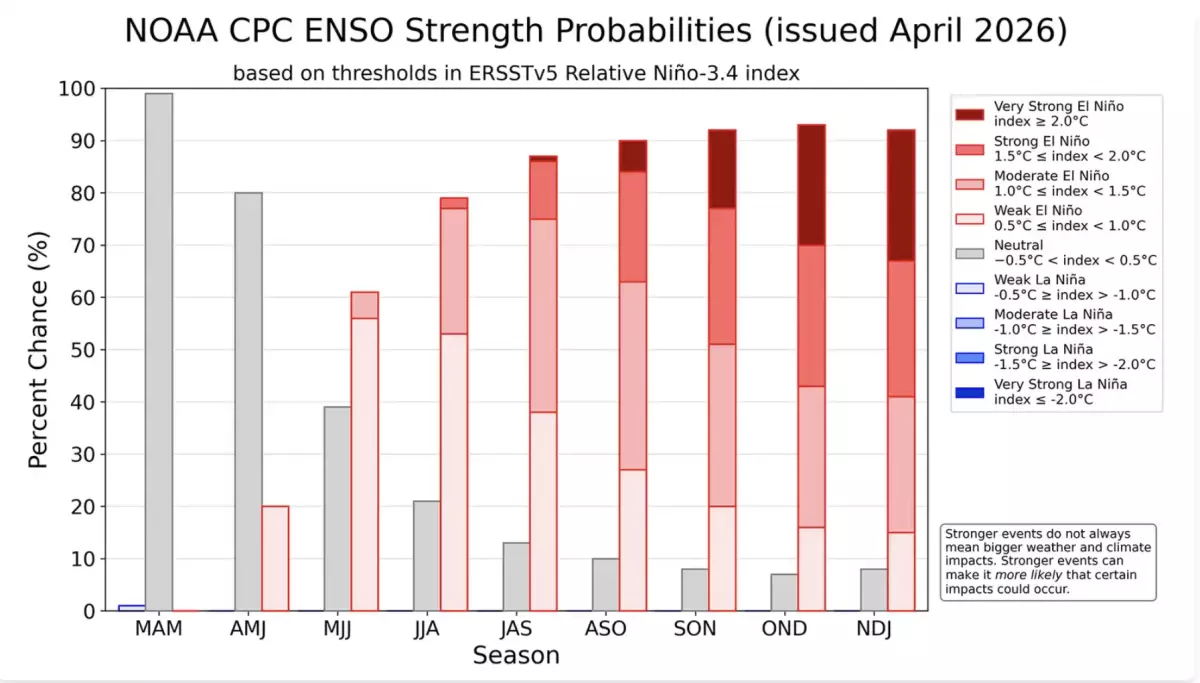 NOAA CPC ENSO Strength Probabilities (issued April 2026)

based on thresholds in ERSSTv5 Relative Niño-3.4 index

Percent Chance (%)

100
90
80
70
60
50
40
30
20
10
0

MAM AMJ MJJ JJA JAS ASO SON OND NDJ

Season

Very Strong El Niño index ≥ 2.0°C
Strong El Niño 1.5°C ≤ index < 2.0°C
Moderate El Niño 1.0°C ≤ index < 1.5°C
Weak El Niño 0.5°C ≤ index < 1.0°C
Neutral −0.5°C < index < 0.5°C
Weak La Niña -0.5°C ≥ index > -1.0°C
Moderate La Niña -1.0°C ≥ index > -1.5°C
Strong La Niña -1.5°C ≥ index > -2.0°C
Very Strong La Niña index ≤ -2.0°C

Stronger events do not always mean bigger weather and climate impacts. Stronger events can make it more likely that certain impacts could occur.